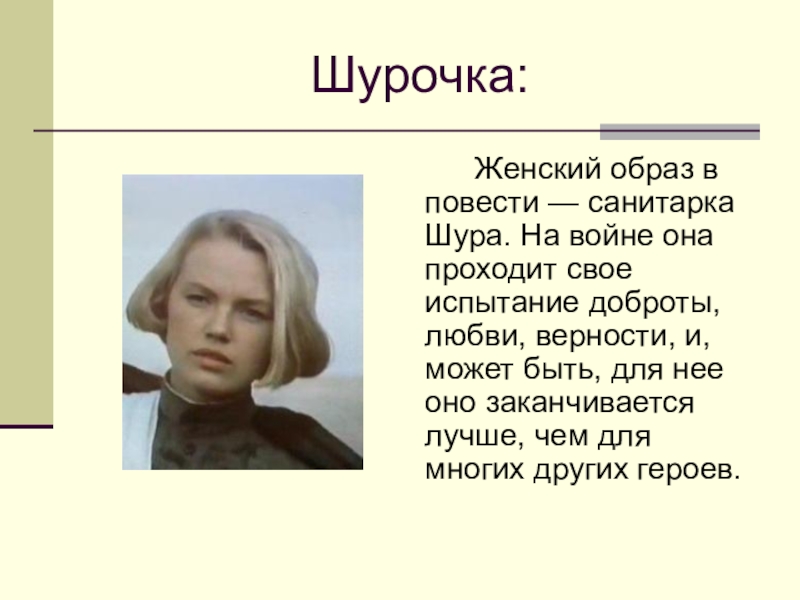 Шурочка:

Женский образ в повести — санитарка Шура. На войне она проходит свое испытание доброты, любви, верности, и, может быть, для нее оно заканчивается лучше, чем для многих других героев.